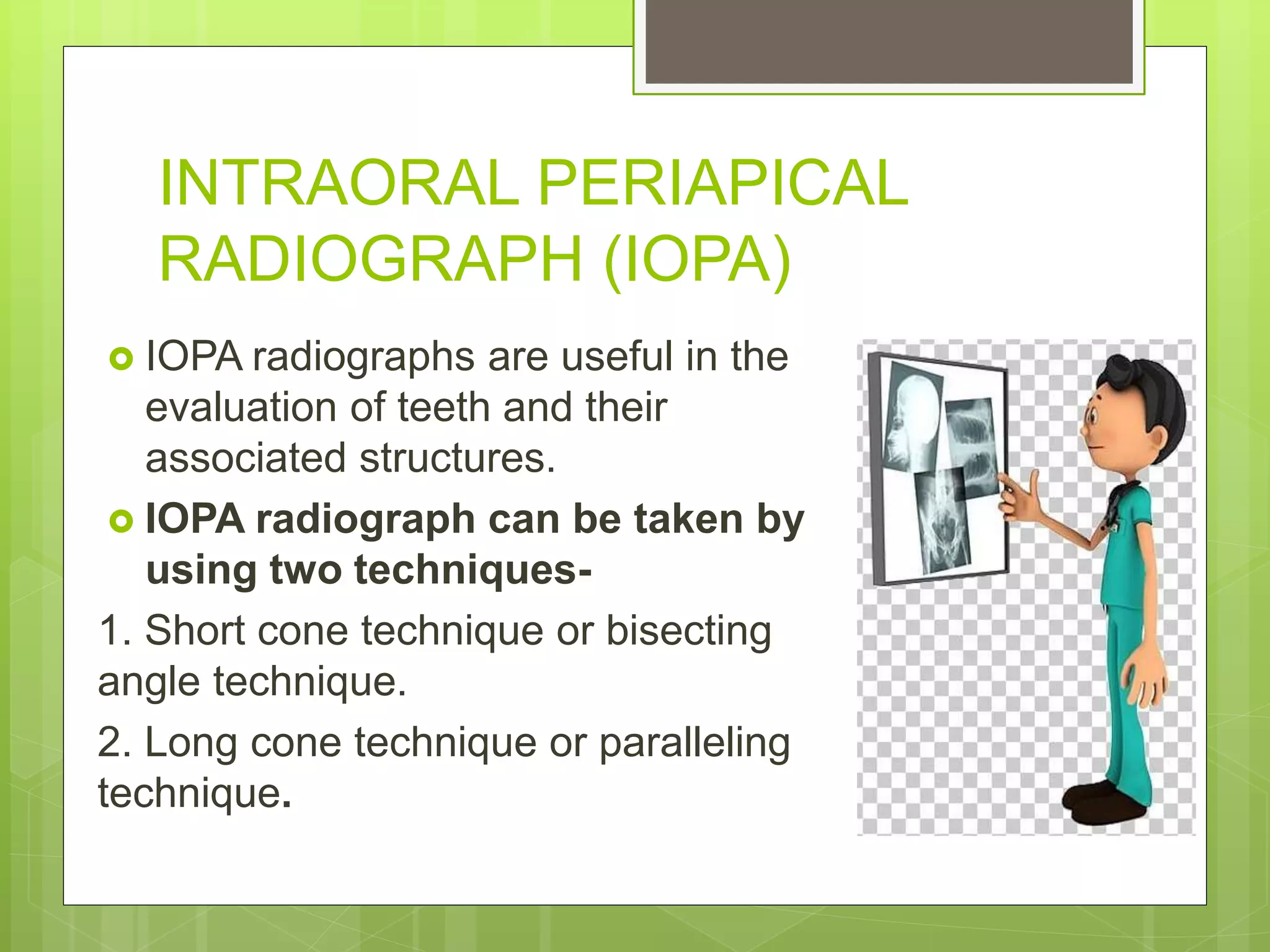 INTRAORAL PERIAPICAL RADIOGRAPH (IOPA)

IOPA radiographs are useful in the evaluation of teeth and their associated structures.

IOPA radiograph can be taken by using two techniques-

1. Short cone technique or bisecting angle technique.

2. Long cone technique or paralleling technique.